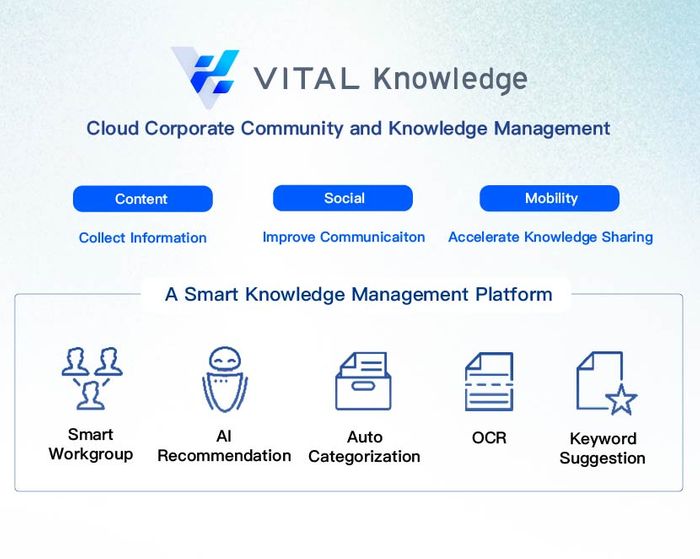 VITAL Knowledge

Cloud Corporate Community and Knowledge Management

Content

Collect Information

Social

Improve Communicaiton

Mobility

Accelerate Knowledge Sharing

A Smart Knowledge Management Platform

Smart Workgroup

AI Recommendation

Auto Categorization

OCR

Keyword Suggestion